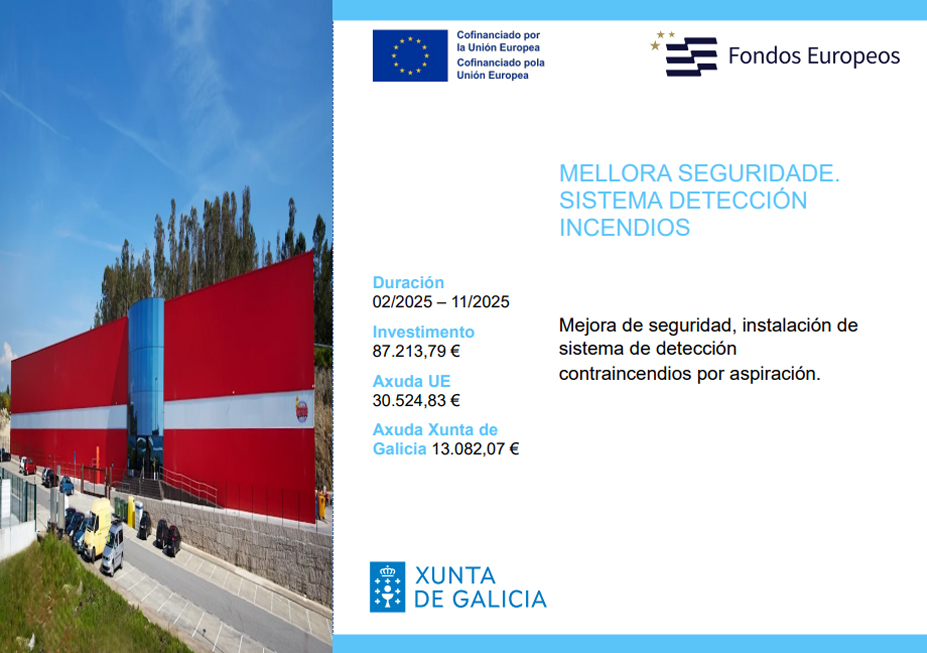 Cofinanciado por la Unión Europea
Cofinanciado pola Unión Europea

Fondos Europeos

MELLORA SEGURIDADE. SISTEMA DETECCIÓN INCENDIOS

Duración
02/2025 – 11/2025

Investimento
87.213,79 €

Axuda UE
30.524,83 €

Axuda Xunta de Galicia 13.082,07 €

Mejora de seguridad, instalación de sistema de detección contraincendios por aspiración.

XUNTA DE GALICIA